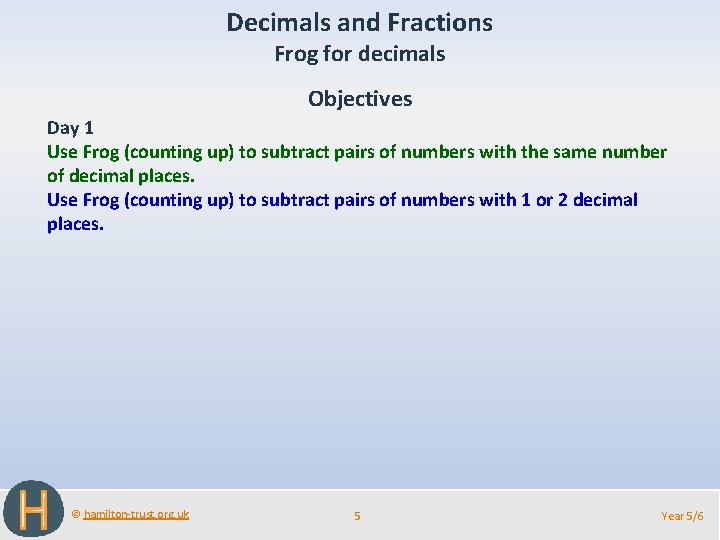 Decimals and Fractions
Frog for decimals

Objectives

Day 1
Use Frog (counting up) to subtract pairs of numbers with the same number of decimal places.
Use Frog (counting up) to subtract pairs of numbers with 1 or 2 decimal places.

H

© hamilton-trust.org.uk

5

Year 5/6